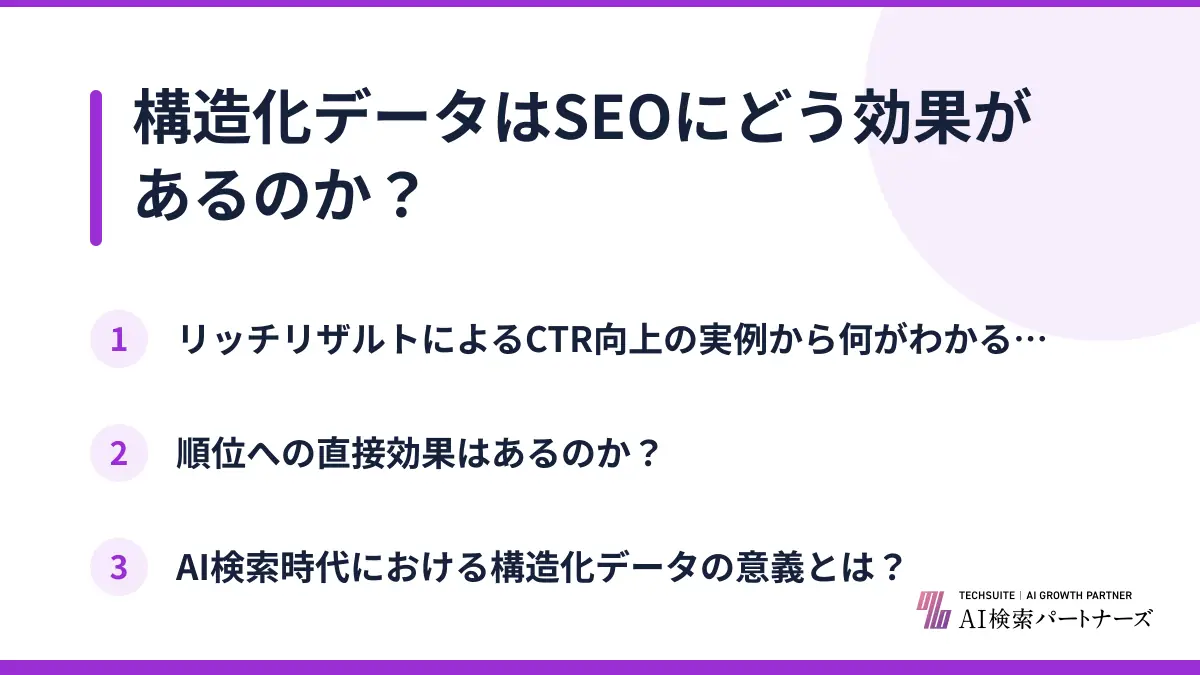 構造化データはSEOにどう効果があるのか？

1 リッチリザルトによるCTR向上の実例から何がわかる…

2 順位への直接効果はあるのか？

3 AI検索時代における構造化データの意義とは？

TECHSUITE | AI GROWTH PARTNER
AI検索パートナーズ